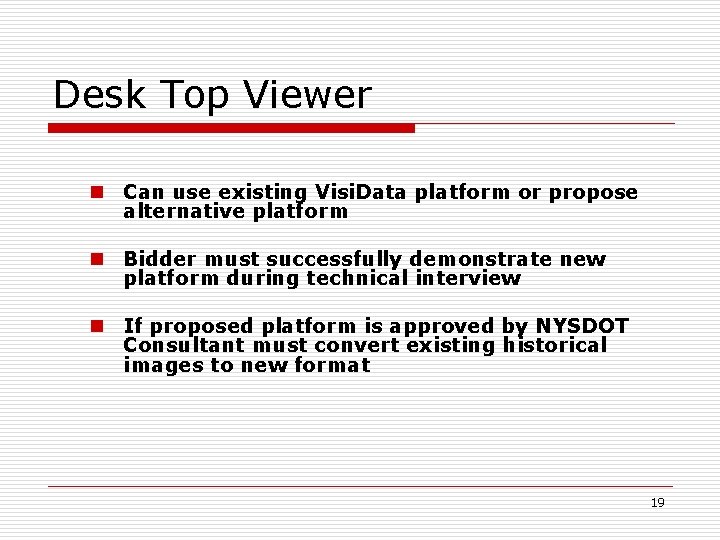 Desk Top Viewer

Can use existing VisiData platform or propose alternative platform

Bidder must successfully demonstrate new platform during technical interview

If proposed platform is approved by NYSDOT Consultant must convert existing historical images to new format

19